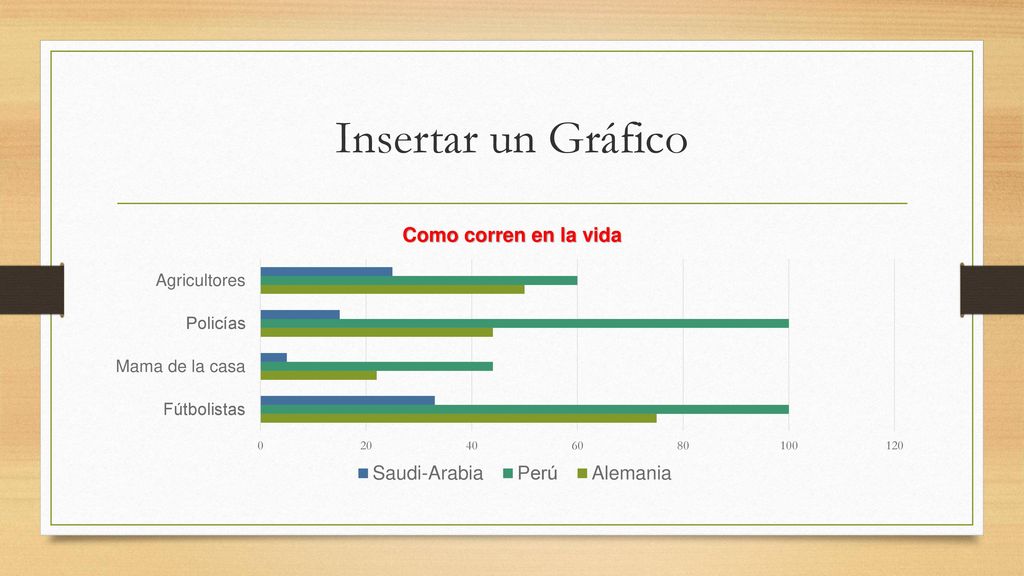 Insertar un Gráfico

Como corren en la vida

Agricultores
Policías
Mama de la casa
Fútbolistas

0
20
40
60
80
100
120

Saudi-Arabia
Perú
Alemania